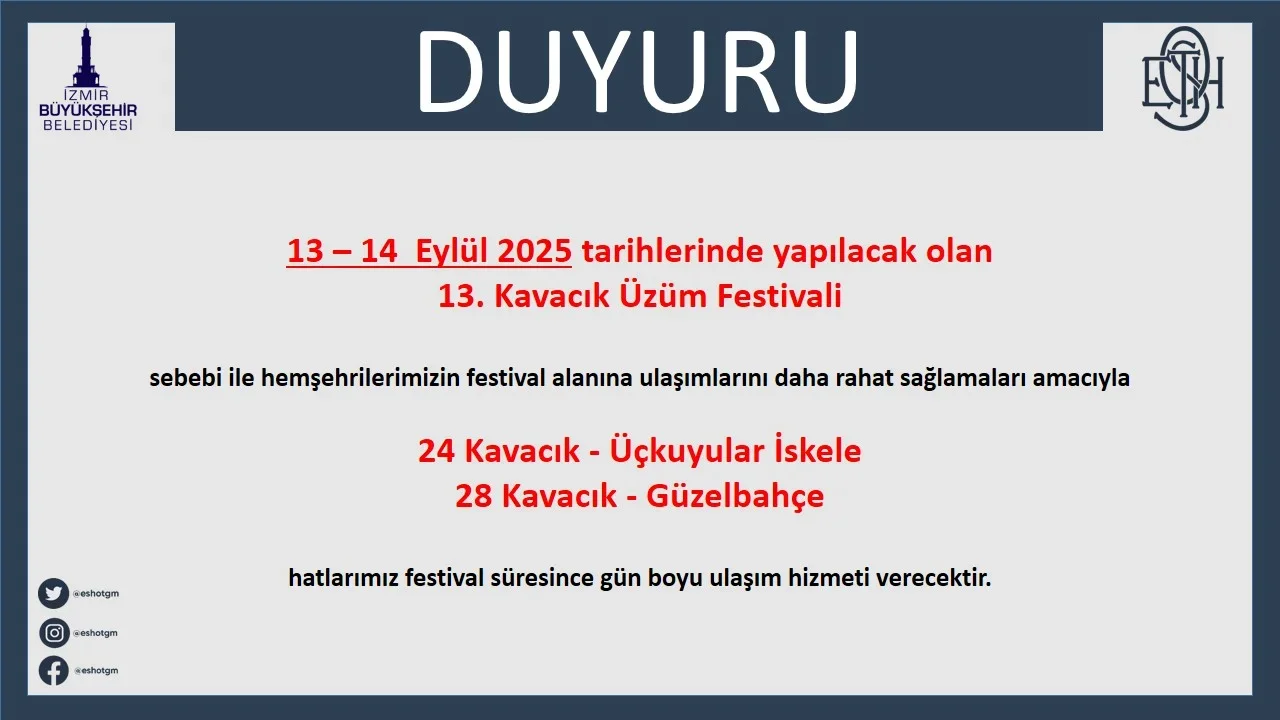 İZMİR
BÜYÜKŞEHİR
BELEDİYESİ

DUYURU

ESHOT

13 – 14 Eylül 2025 tarihlerinde yapılacak olan
13. Kavacık Üzüm Festivali

sebebi ile hemşehrilerimizin festival alanına ulaşımlarını daha rahat sağlamaları amacıyla

24 Kavacık - Üçkuyular İskele
28 Kavacık - Güzelbahçe

hatlarımız festival süresince gün boyu ulaşım hizmeti verecektir.

@eshotgm
@eshotgm
@eshotgm